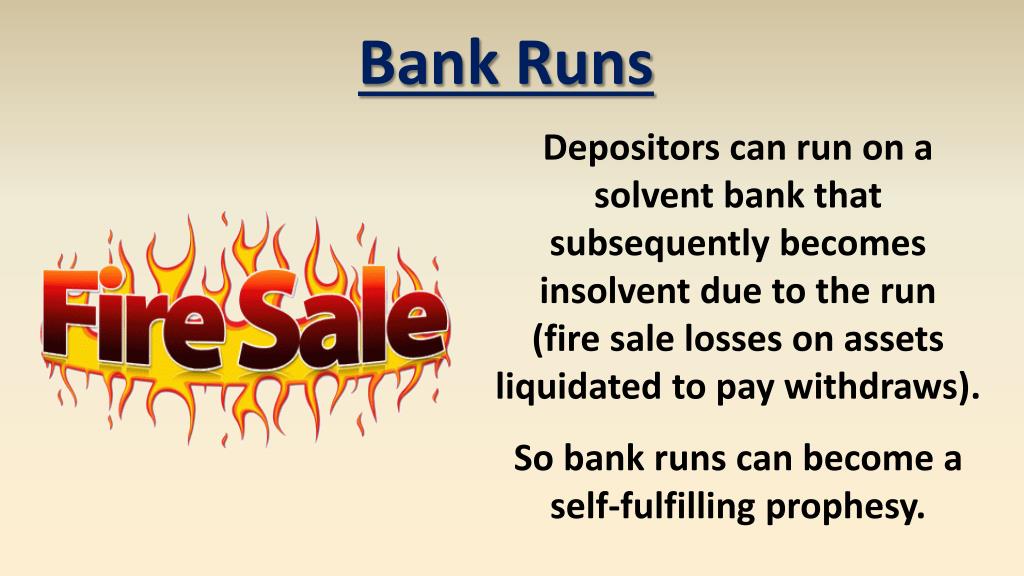 Bank Runs

Fire Sale

Depositors can run on a solvent bank that subsequently becomes insolvent due to the run (fire sale losses on assets liquidated to pay withdraws).

So bank runs can become a self-fulfilling prophesy.